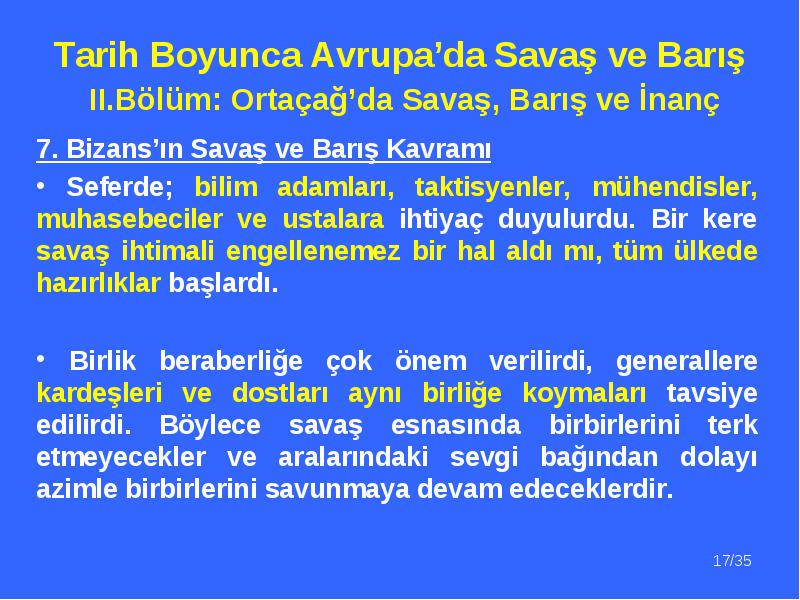 Tarih Boyunca Avrupa’da Savaş ve Barış
II.Bölüm: Ortaçağ’da Savaş, Barış ve İnanç

7. Bizans’ın Savaş ve Barış Kavramı

• Seferde; bilim adamları, taktisyenler, mühendisler, muhasebeciler ve ustalara ihtiyaç duyulurdu. Bir kere savaş ihtimali engellenemez bir hal aldı mı, tüm ülkede hazırlıklar başlardı.

• Birlik beraberliğe çok önem verilirdi, generallere kardeşleri ve dostları aynı birliğe koymaları tavsiye edilirdi. Böylece savaş esnasında birbirlerini terk etmeyecekler ve aralarındaki sevgi bağından dolayı azimle birbirlerini savunmaya devam edeceklerdir.

17/35